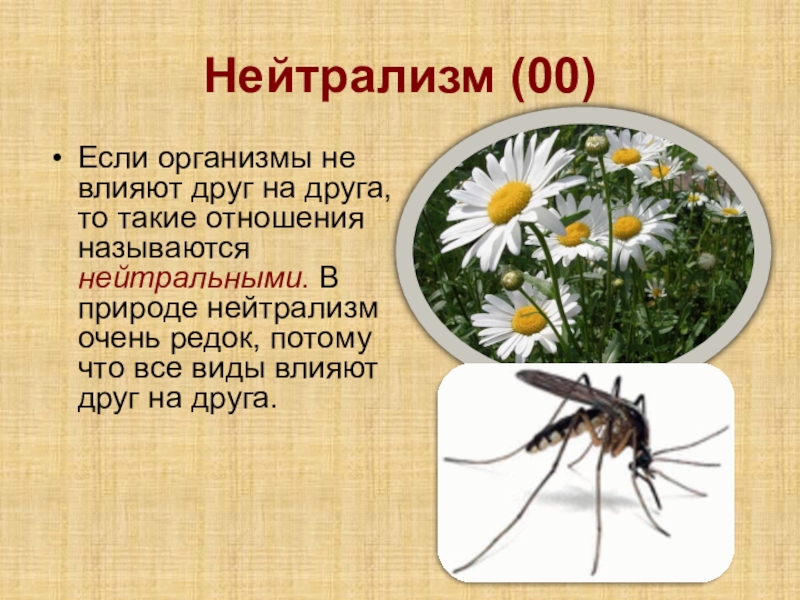 Нейтрализм (00)

• Если организмы не влияют друг на друга, то такие отношения называются нейтральными. В природе нейтрализм очень редок, потому что все виды влияют друг на друга.